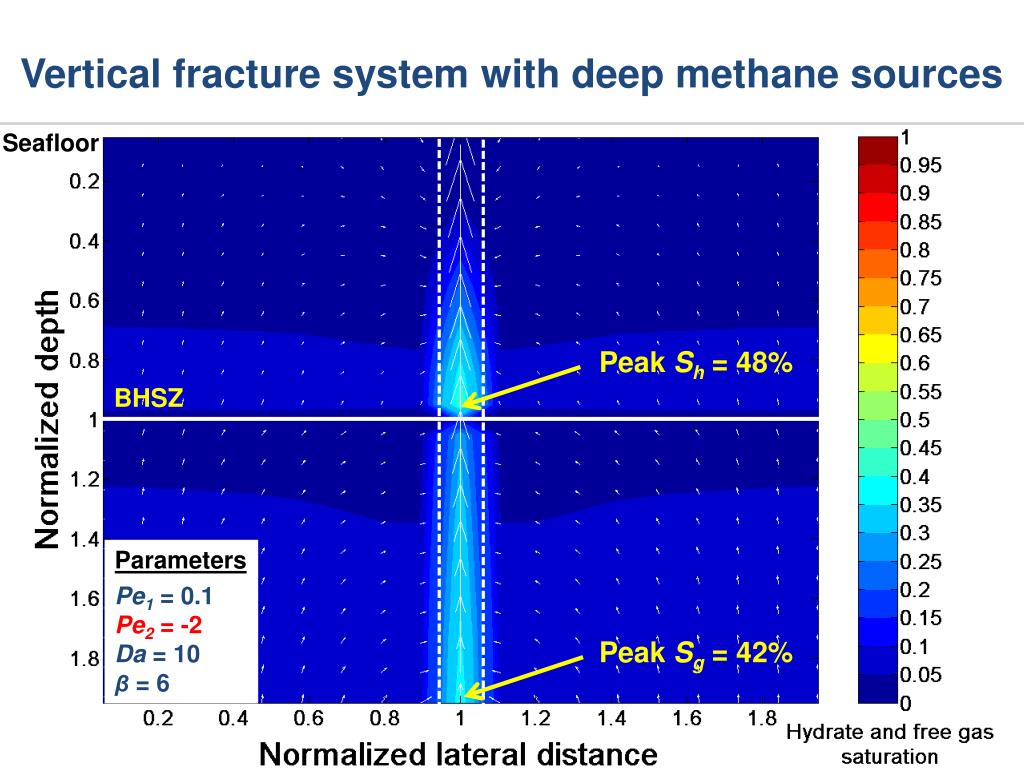 Vertical fracture system with deep methane sources

Seafloor
0.2
0.4
0.6
0.8
1
1.2
1.4
1.6
1.8
Normalized depth

BHSZ

Peak $S_h$ = 48%

Peak $S_g$ = 42%

Parameters
$Pe_1$ = 0.1
$Pe_2$ = -2
$Da$ = 10
$\beta$ = 6

0.2 0.4 0.6 0.8 1 1.2 1.4 1.6 1.8
Normalized lateral distance

1
0.95
0.9
0.85
0.8
0.75
0.7
0.65
0.6
0.55
0.5
0.45
0.4
0.35
0.3
0.25
0.2
0.15
0.1
0.05
0
Hydrate and free gas saturation